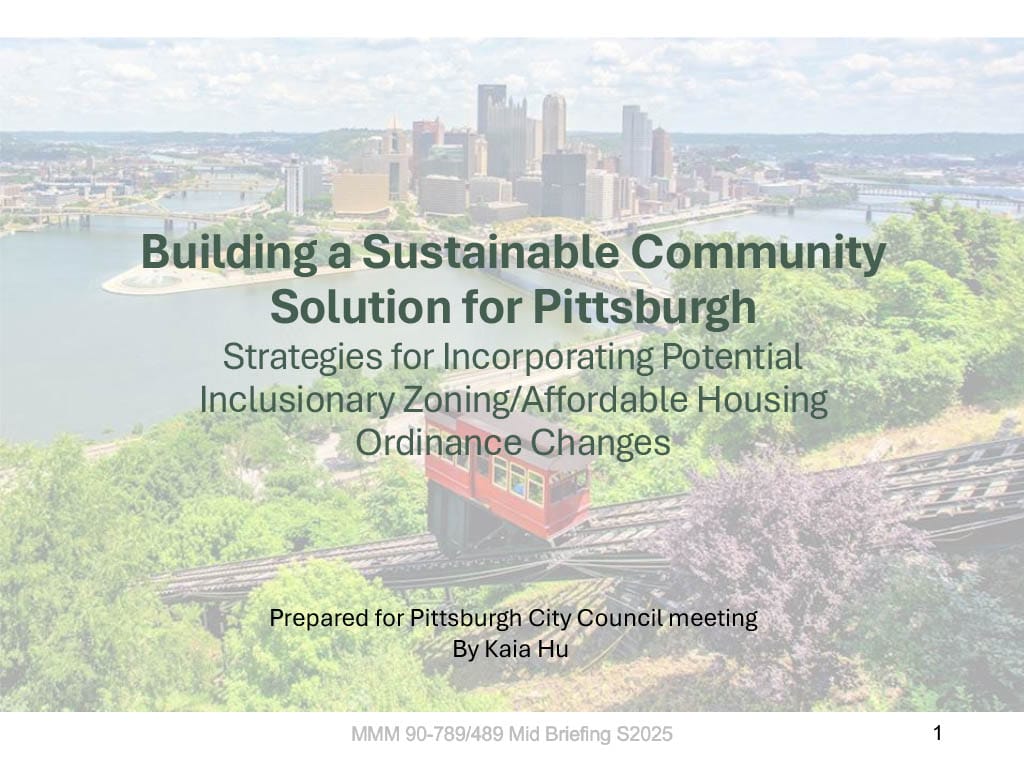 Building a Sustainable Community Solution for Pittsburgh
Strategies for Incorporating Potential Inclusionary Zoning/Affordable Housing Ordinance Changes

Prepared for Pittsburgh City Council meeting
By Kaia Hu

MMM 90-789/489 Mid Briefing S2025

1